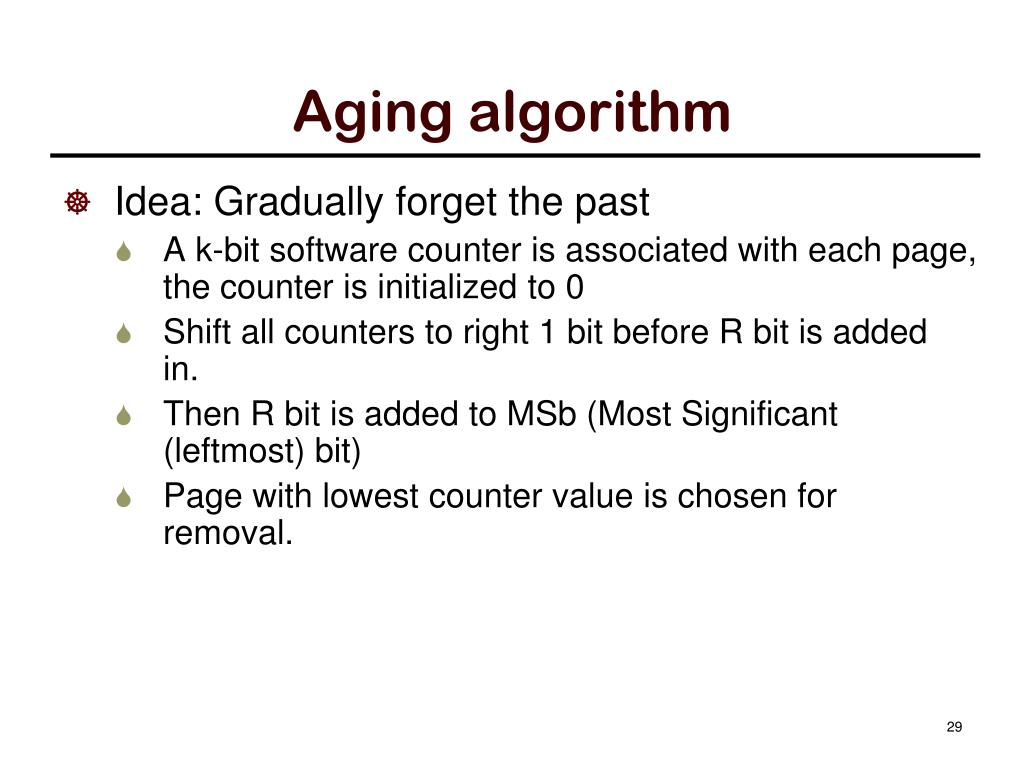 Aging algorithm

Idea: Gradually forget the past

A k-bit software counter is associated with each page, the counter is initialized to 0

Shift all counters to right 1 bit before R bit is added in.

Then R bit is added to MSb (Most Significant (leftmost) bit)

Page with lowest counter value is chosen for removal.

29